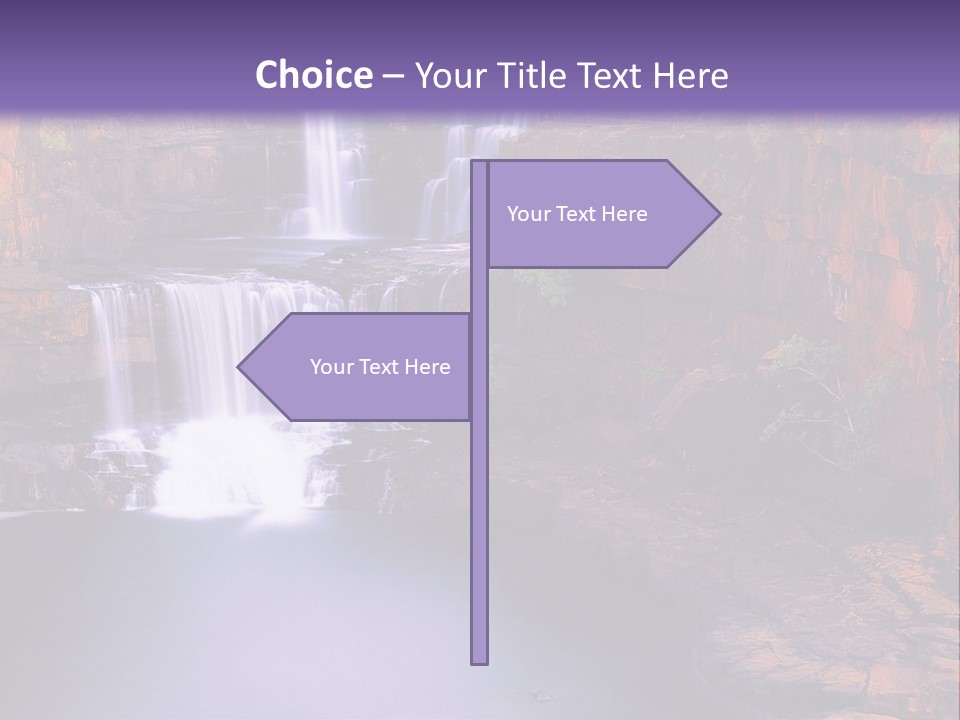 Choice – Your Title Text Here

Your Text Here

Your Text Here